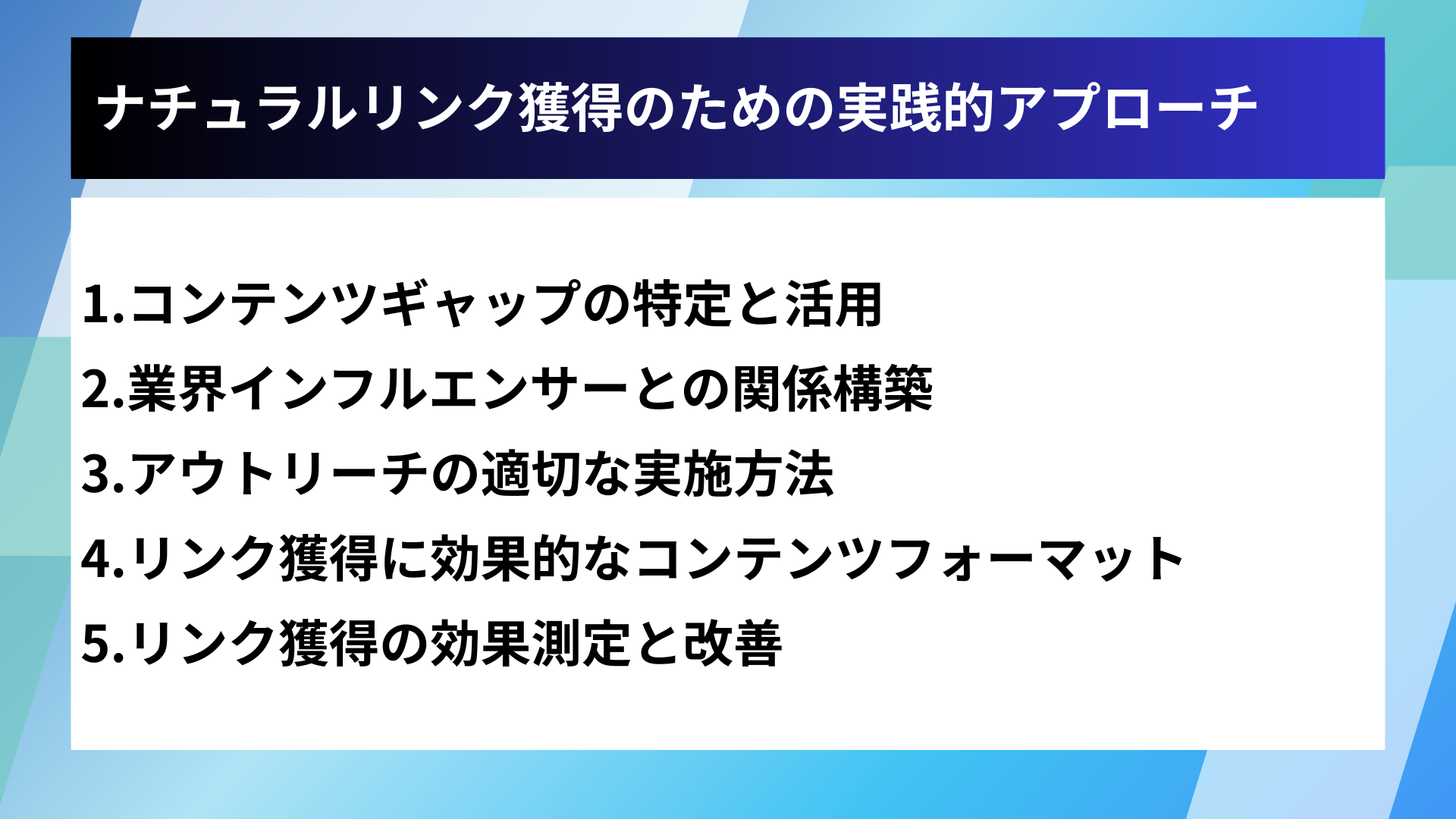 ナチュラルリンク獲得のための実践的アプローチ

1.コンテンツギャップの特定と活用
2.業界インフルエンサーとの関係構築
3.アウトリーチの適切な実施方法
4.リンク獲得に効果的なコンテンツフォーマット
5.リンク獲得の効果測定と改善